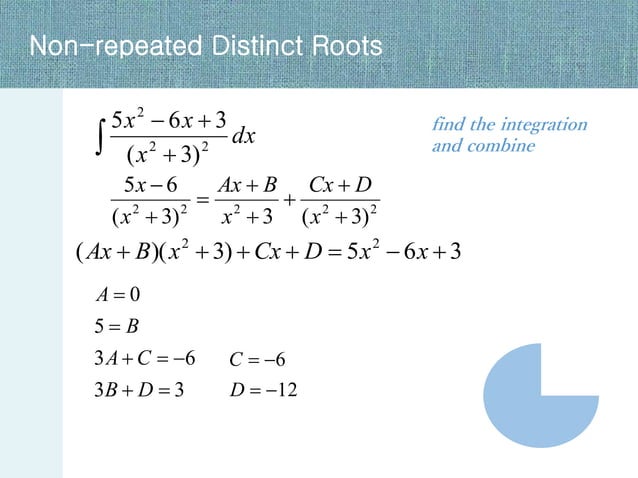 Non-repeated Distinct Roots

$\int \frac{5x^2-6x+3}{(x^2+3)^2}dx$

find the integration and combine

$\frac{5x-6}{(x^2+3)^2}=\frac{Ax+B}{x^2+3}+\frac{Cx+D}{(x^2+3)^2}$

$(Ax+B)(x^2+3)+Cx+D=5x^2-6x+3$

$A=0$

$5=B$

$3A+C=-6$ $C=-6$

$3B+D=3$ $D=-12$